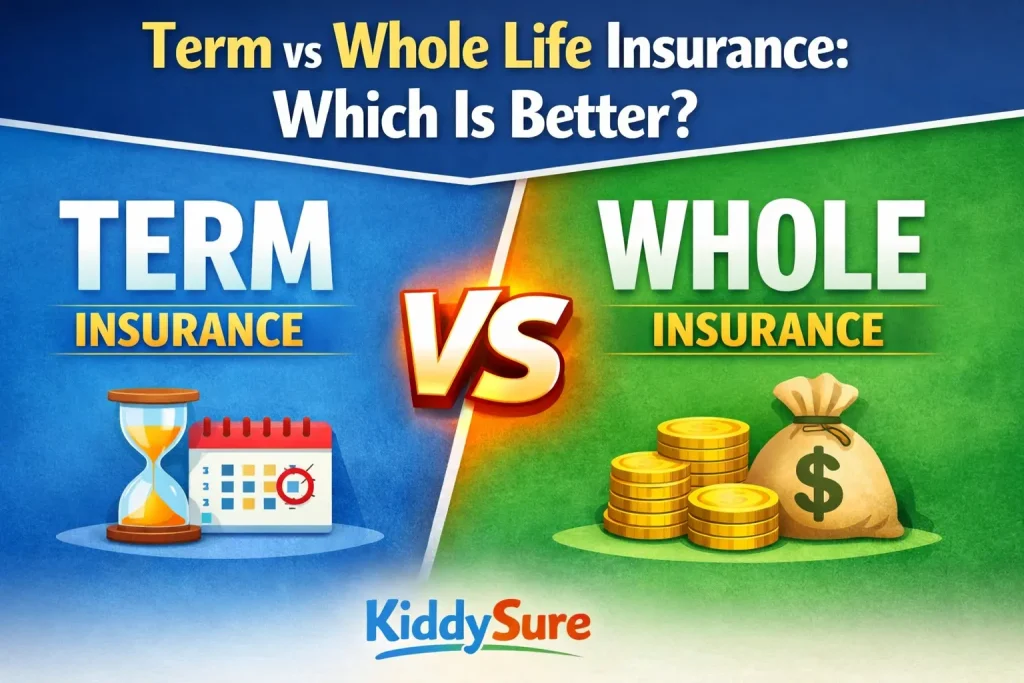 Term vs Whole Life Insurance: Which Is Better?

TERM
INSURANCE

VS

WHOLE
INSURANCE

$

KiddySure